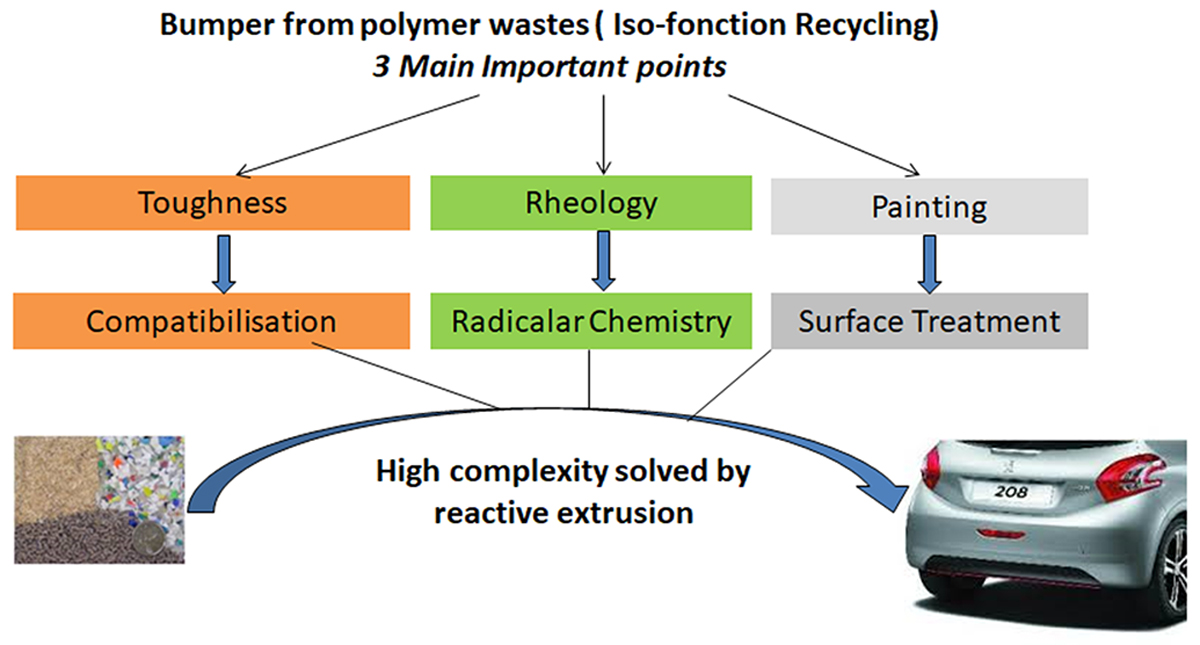 Bumper from polymer wastes ( Iso-fonction Recycling)
3 Main Important points

Toughness
Rheology
Painting

Compatibilisation
Radicalar Chemistry
Surface Treatment

High complexity solved by reactive extrusion

208